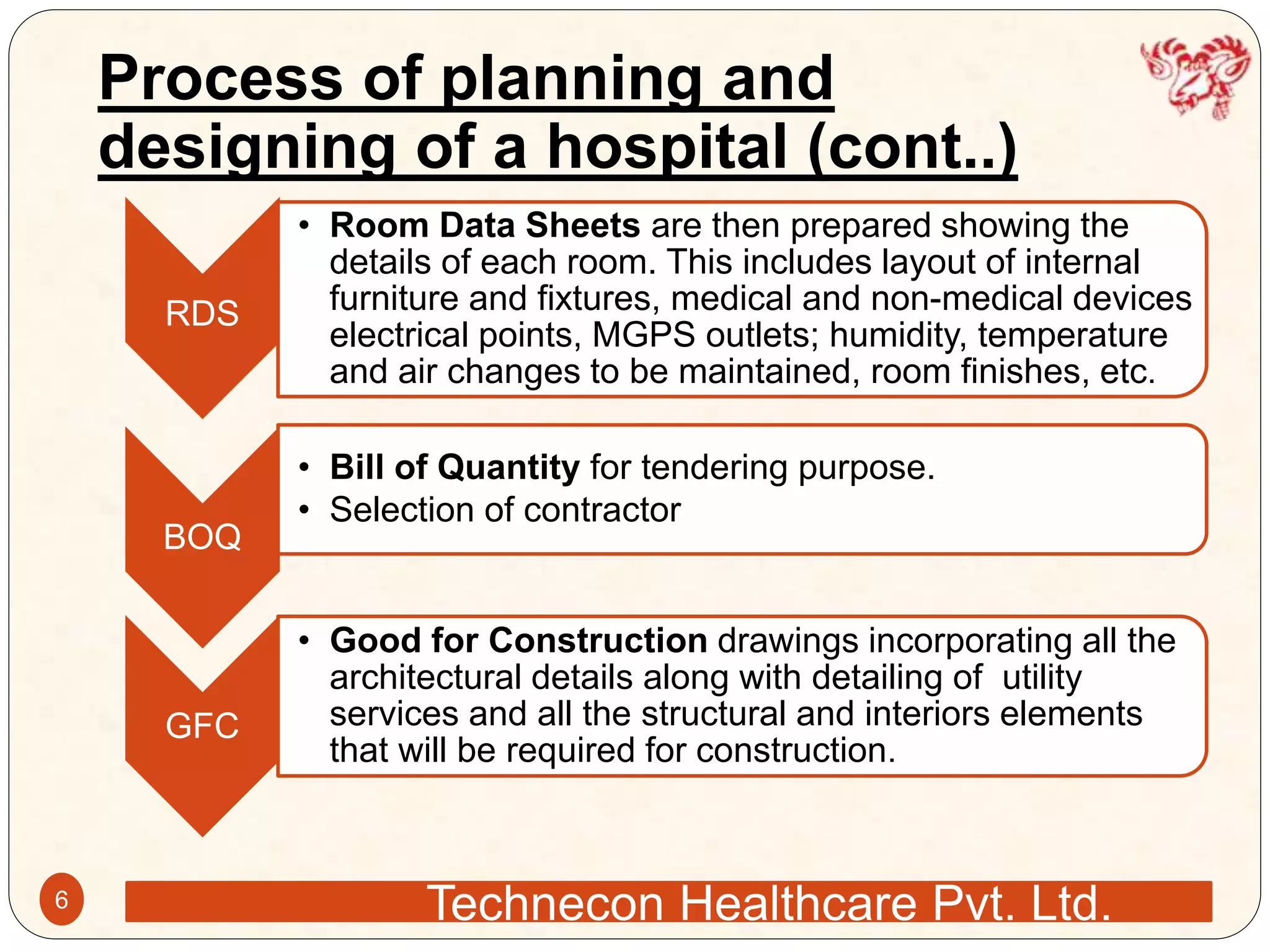 Process of planning and designing of a hospital (cont..)

RDS

• Room Data Sheets are then prepared showing the details of each room. This includes layout of internal furniture and fixtures, medical and non-medical devices electrical points, MGPS outlets; humidity, temperature and air changes to be maintained, room finishes, etc.

BOQ

• Bill of Quantity for tendering purpose.
• Selection of contractor

GFC

• Good for Construction drawings incorporating all the architectural details along with detailing of utility services and all the structural and interiors elements that will be required for construction.

6

Technecon Healthcare Pvt. Ltd.